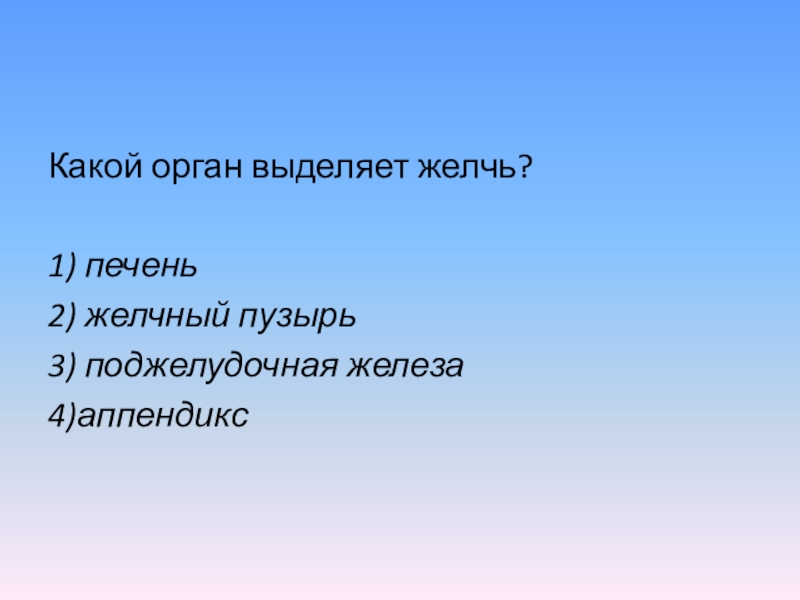 Какой орган выделяет желчь?

1) печень
2) желчный пузырь
3) поджелудочная железа
4)аппендикс